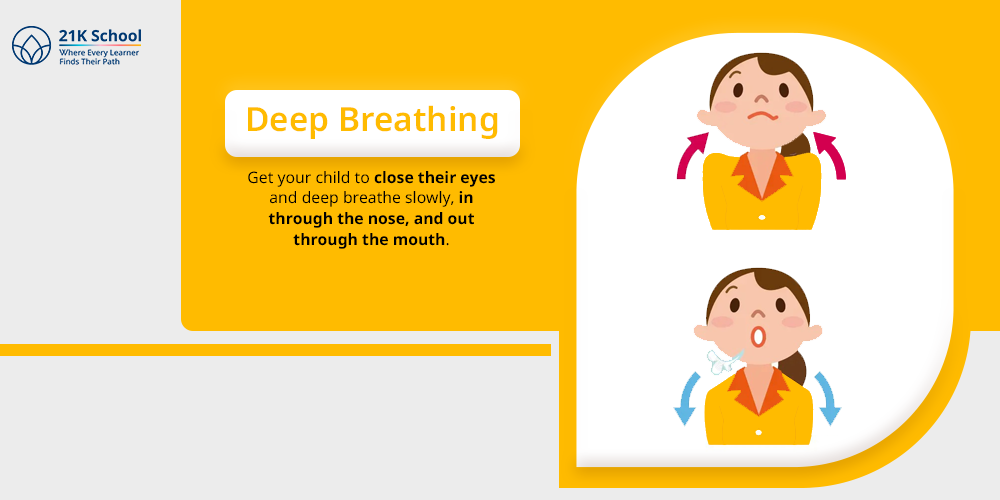 21K School
Where Every Learner Finds Their Path

Deep Breathing

Get your child to close their eyes and deep breathe slowly, in through the nose, and out through the mouth.